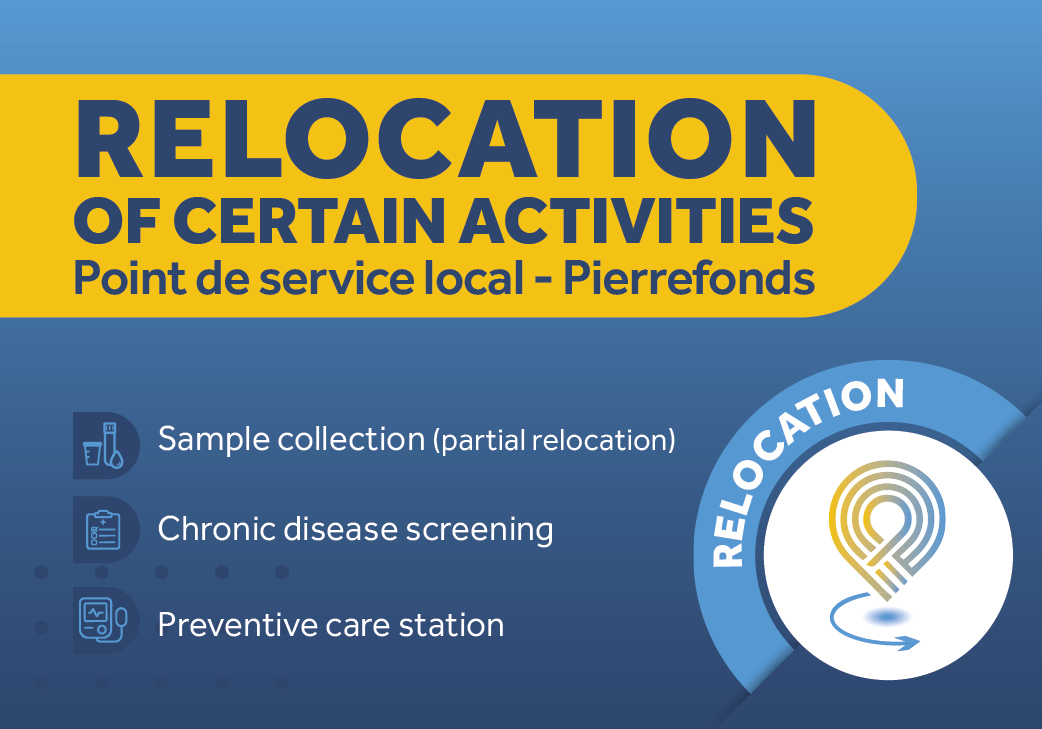 RELOCATION
OF CERTAIN ACTIVITIES
Point de service local - Pierrefonds

Sample collection (partial relocation)

Chronic disease screening

Preventive care station

RELOCATION